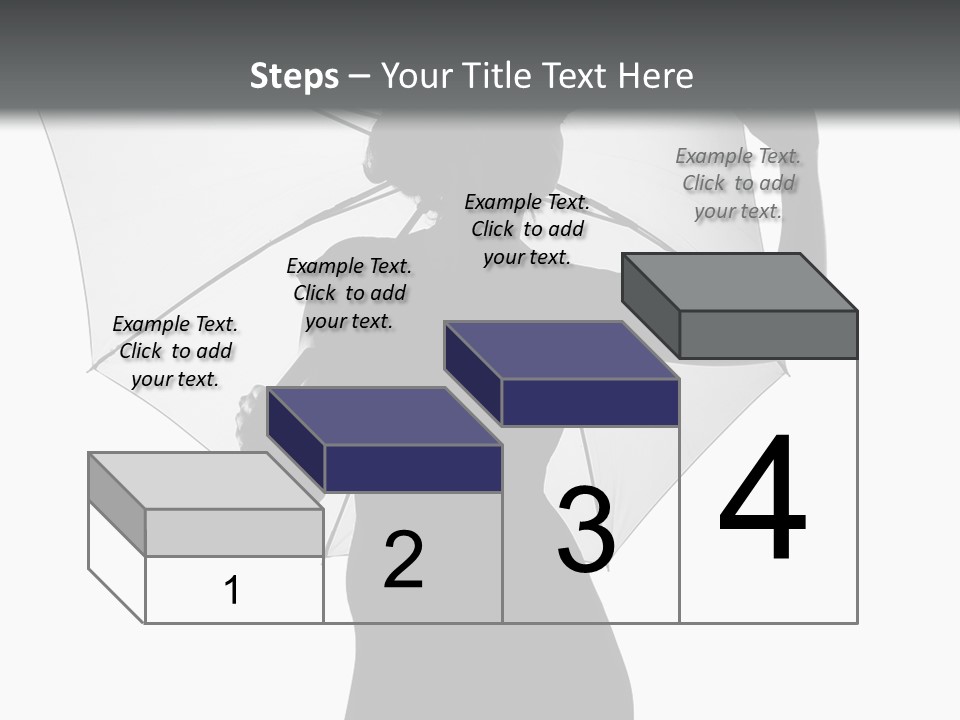 Steps – Your Title Text Here

Example Text. Click to add your text.

Example Text. Click to add your text.

Example Text. Click to add your text.

Example Text. Click to add your text.

1

2

3

4